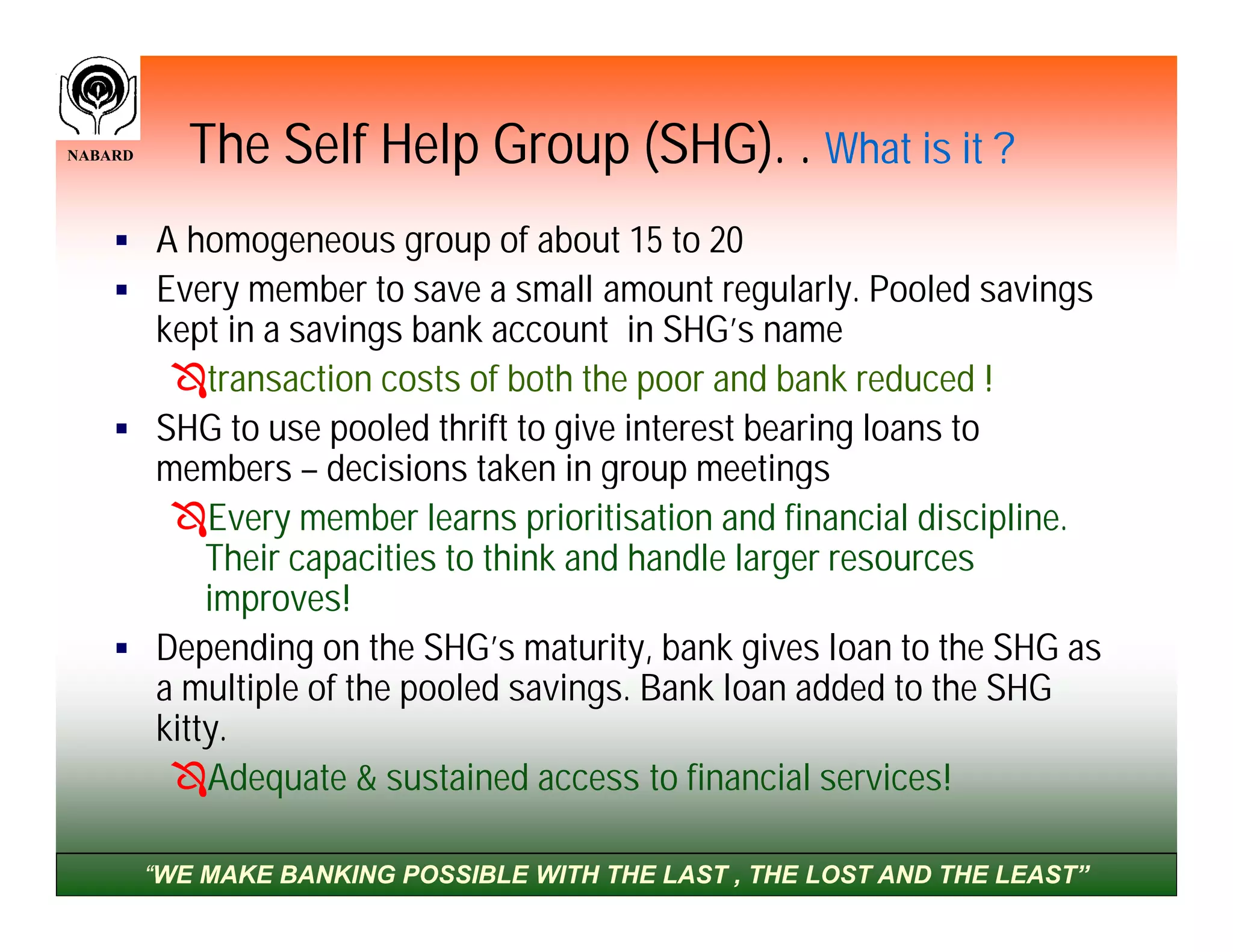 NABARD

The Self Help Group (SHG). . What is it ?

▪ A homogeneous group of about 15 to 20
▪ Every member to save a small amount regularly. Pooled savings kept in a savings bank account in SHG's name
transaction costs of both the poor and bank reduced !
▪ SHG to use pooled thrift to give interest bearing loans to members – decisions taken in group meetings
Every member learns prioritisation and financial discipline. Their capacities to think and handle larger resources improves!
▪ Depending on the SHG's maturity, bank gives loan to the SHG as a multiple of the pooled savings. Bank loan added to the SHG kitty.
Adequate & sustained access to financial services!

"WE MAKE BANKING POSSIBLE WITH THE LAST , THE LOST AND THE LEAST"